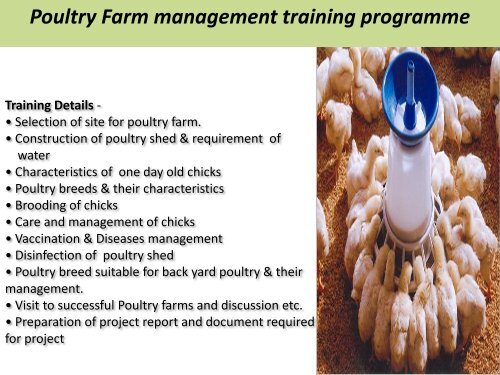 Poultry Farm management training programme

Training Details -
• Selection of site for poultry farm.
• Construction of poultry shed & requirement of water
• Characteristics of one day old chicks
• Poultry breeds & their characteristics
• Brooding of chicks
• Care and management of chicks
• Vaccination & Diseases management
• Disinfection of poultry shed
• Poultry breed suitable for back yard poultry & their management.
• Visit to successful Poultry farms and discussion etc.
• Preparation of project report and document required for project